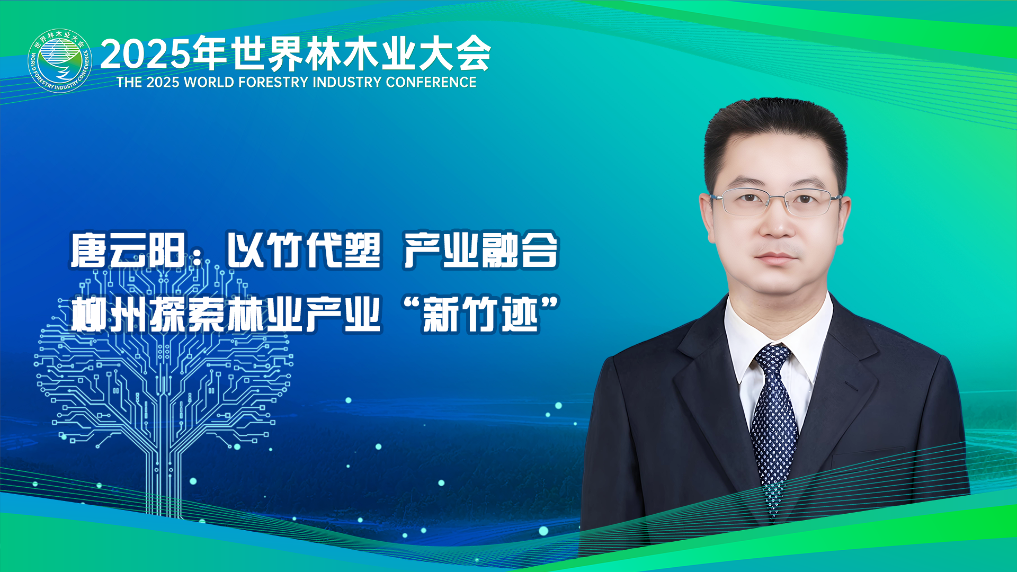 2025年世界林木业大会
THE 2025 WORLD FORESTRY INDUSTRY CONFERENCE

唐云阳：以竹代塑 产业融合
柳州探索林业产业“新竹迹”